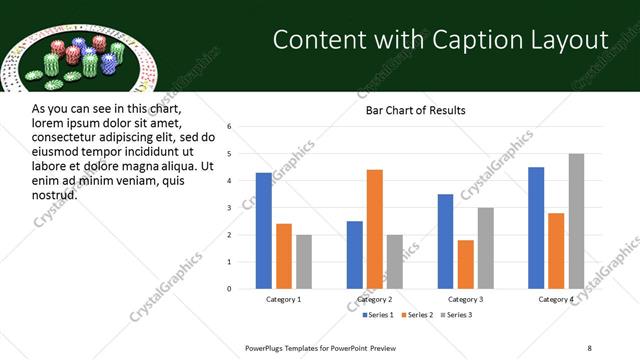 Content with Caption Layout

As you can see in this chart, lorem ipsum dolor sit amet, consectetur adipiscing elit, sed do eiusmod tempor incididunt ut labore et dolore magna aliqua. Ut enim ad minim veniam, quis nostrud.

Bar Chart of Results

6
5
4
3
2
1
0

Category 1
Category 2
Category 3
Category 4

Series 1
Series 2
Series 3

CrystalGraphics

PowerPlugs Templates for PowerPoint Preview

8